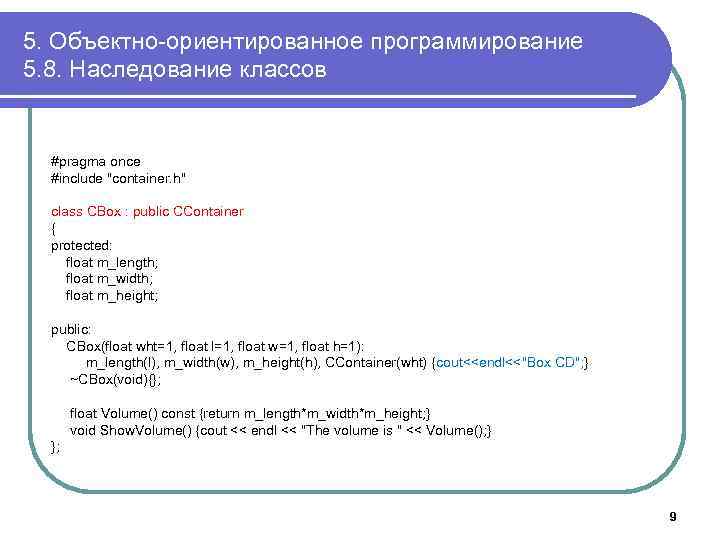 5. Объектно-ориентированное программирование
5.8. Наследование классов

#pragma once
#include "container.h"

class CBox : public CContainer
{
protected:
float m_length;
float m_width;
float m_height;

public:
CBox(float wht=1, float l=1, float w=1, float h=1):
m_length(l), m_width(w), m_height(h), CContainer(wht) {cout<<endl<<"Box CD";}
~CBox(void){};

float Volume() const {return m_length*m_width*m_height;}
void ShowVolume() {cout << endl << "The volume is " << Volume();}
};

9